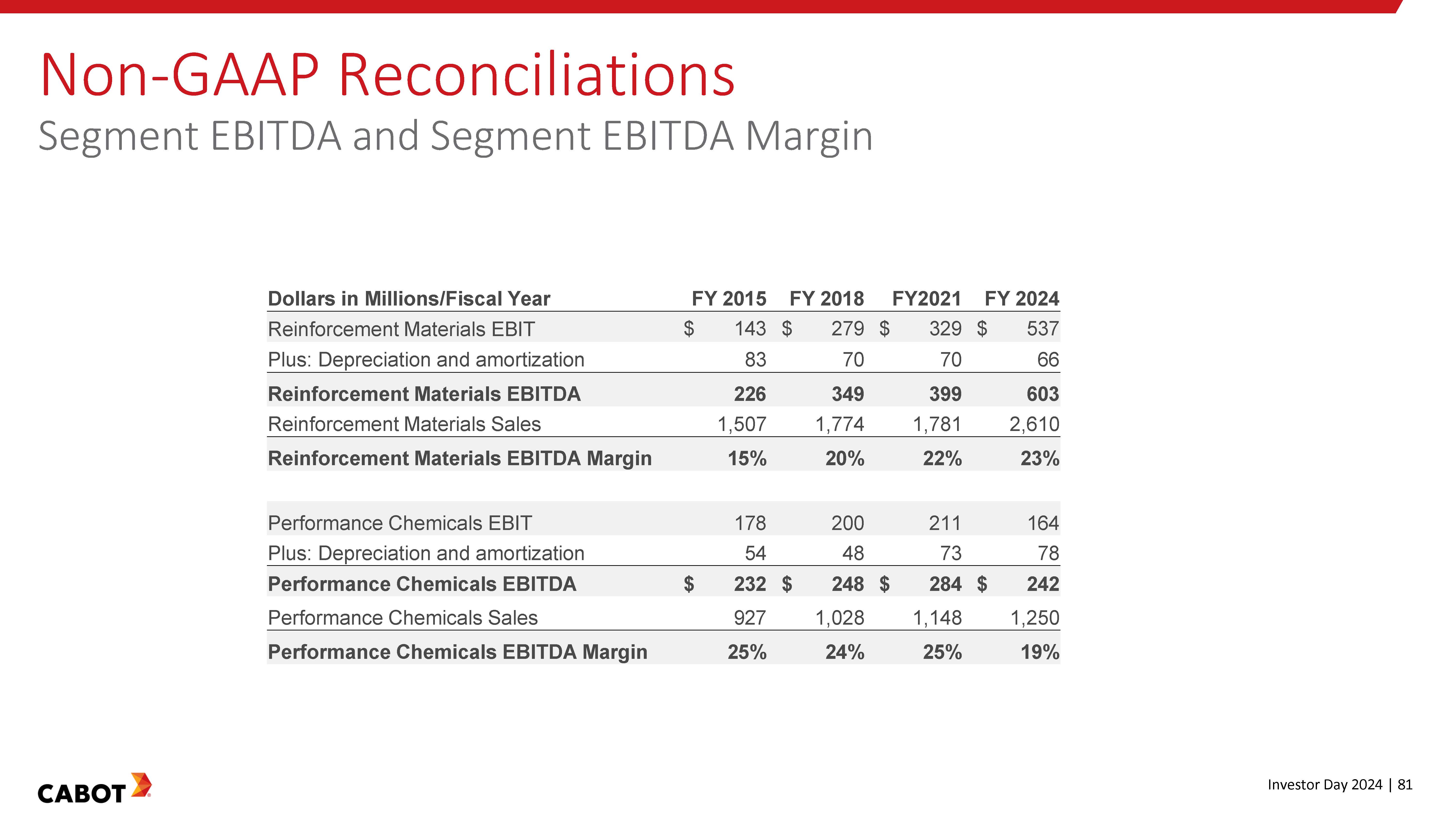 Non-GAAP Reconciliations

Segment EBITDA and Segment EBITDA Margin

| Dollars in Millions/Fiscal Year | FY 2015 | FY 2018 | FY2021 | FY 2024 |
|---|---|---|---|---|
| Reinforcement Materials EBIT | \$ 143 | \$ 279 | \$ 329 | \$ 537 |
| Plus: Depreciation and amortization | 83 | 70 | 70 | 66 |
| Reinforcement Materials EBITDA | 226 | 349 | 399 | 603 |
| Reinforcement Materials Sales | 1,507 | 1,774 | 1,781 | 2,610 |
| Reinforcement Materials EBITDA Margin | 15% | 20% | 22% | 23% |
| | | | | |
| Performance Chemicals EBIT | 178 | 200 | 211 | 164 |
| Plus: Depreciation and amortization | 54 | 48 | 73 | 78 |
| Performance Chemicals EBITDA | \$ 232 | \$ 248 | \$ 284 | \$ 242 |
| Performance Chemicals Sales | 927 | 1,028 | 1,148 | 1,250 |
| Performance Chemicals EBITDA Margin | 25% | 24% | 25% | 19% |

CABOT

Investor Day 2024 | 81